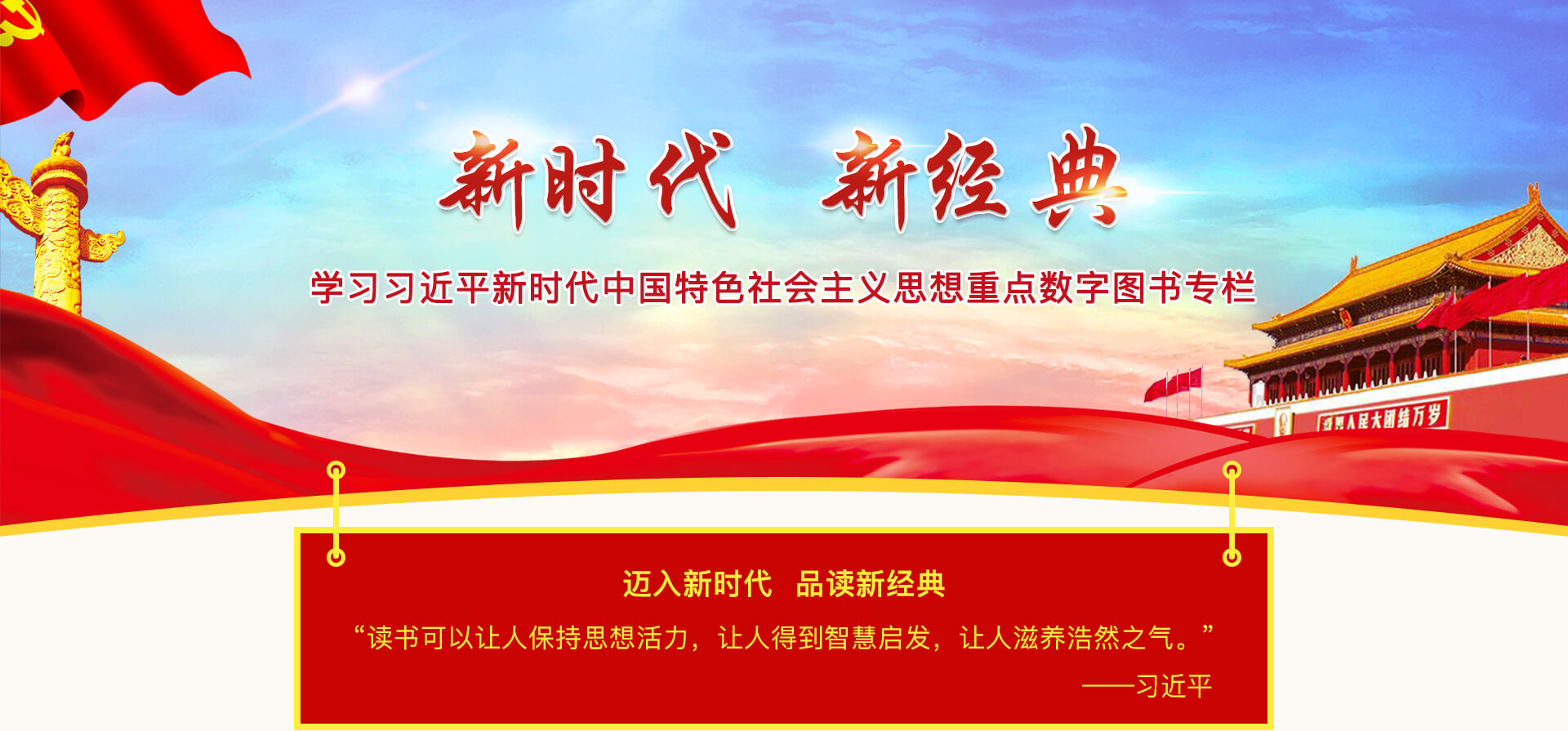 新时代　新经典

学习习近平新时代中国特色社会主义思想重点数字图书专栏

世界人民大团结万岁

迈入新时代　品读新经典

“读书可以让人保持思想活力，让人得到智慧启发，让人滋养浩然之气。”

——习近平